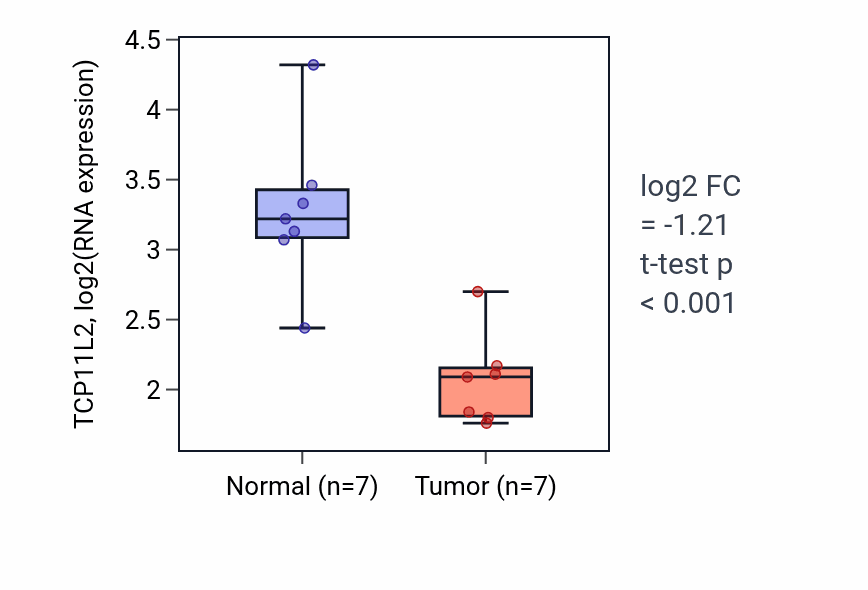 TCP11L2, log2(RNA expression)

4.5
4
3.5
3
2.5
2

Normal (n=7)
Tumor (n=7)

log2 FC = -1.21
t-test p < 0.001